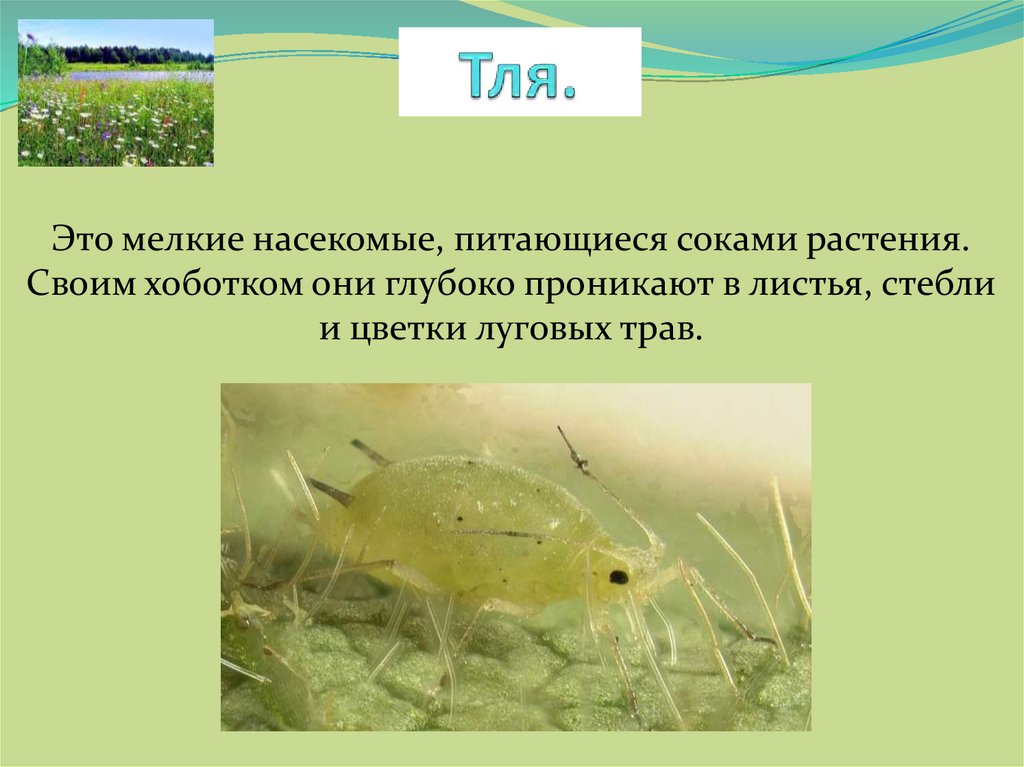 Тля.

Это мелкие насекомые, питающиеся соками растения. Своим хоботком они глубоко проникают в листья, стебли и цветки луговых трав.